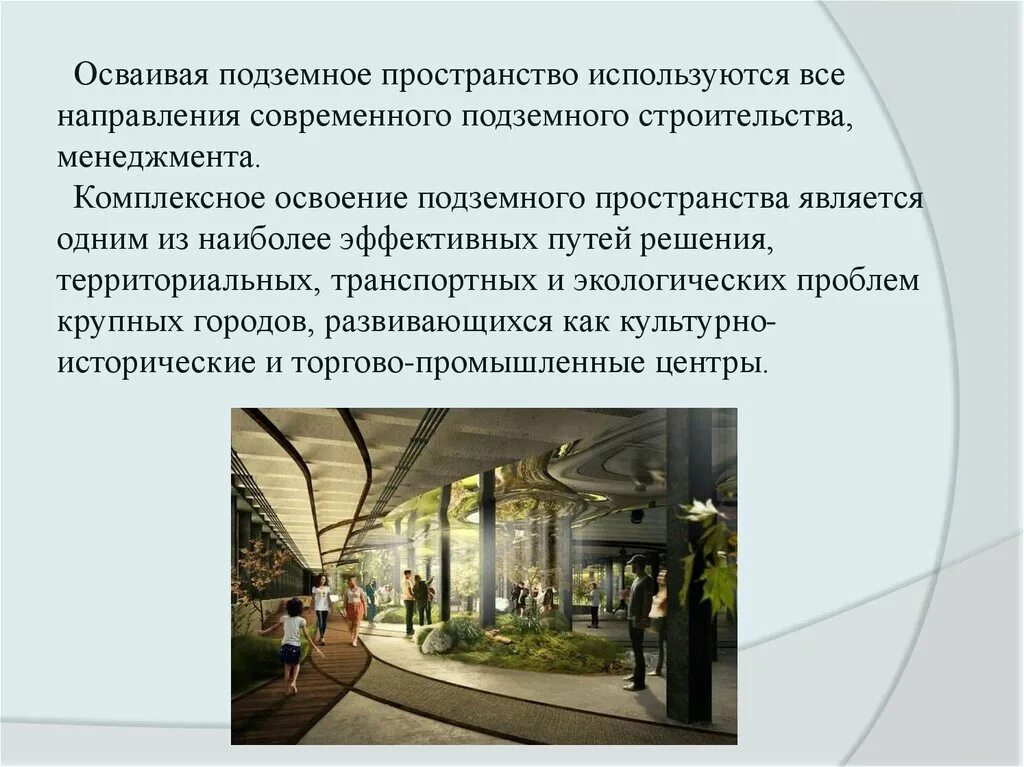 Осваивая подземное пространство используются все направления современного подземного строительства, менеджмента.

Комплексное освоение подземного пространства является одним из наиболее эффективных путей решения, территориальных, транспортных и экологических проблем крупных городов, развивающихся как культурно-исторические и торгово-промышленные центры.